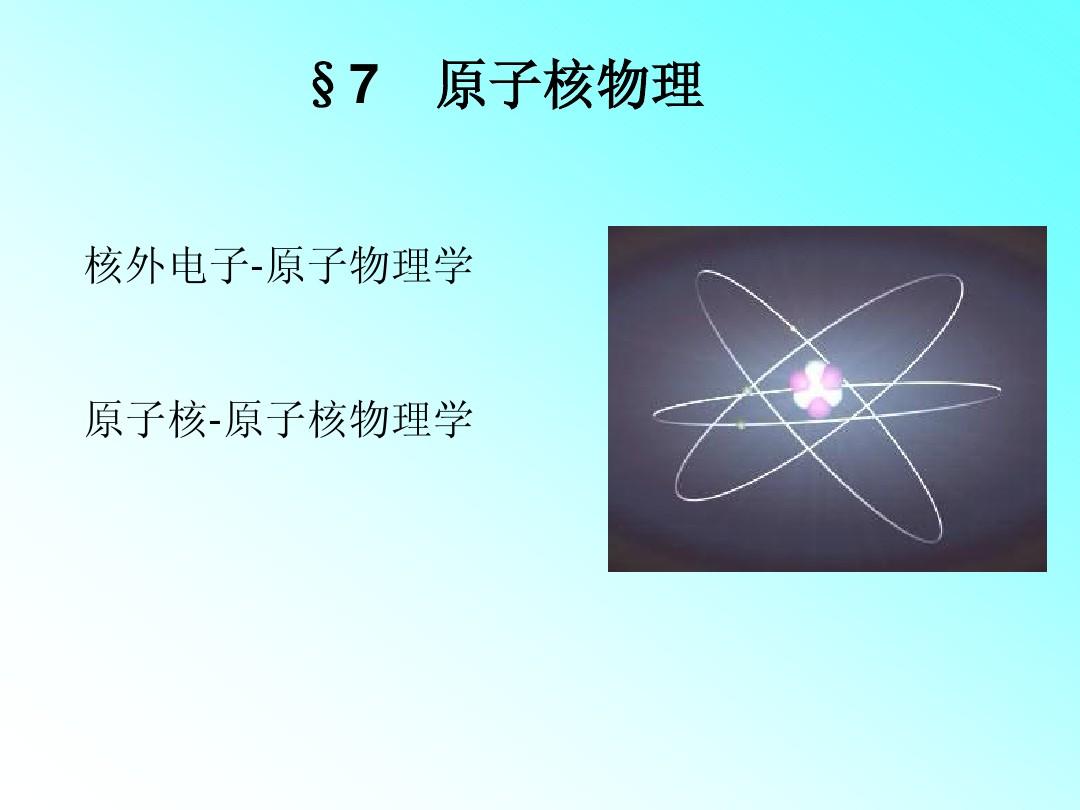 §7　原子核物理

核外电子-原子物理学

原子核-原子核物理学